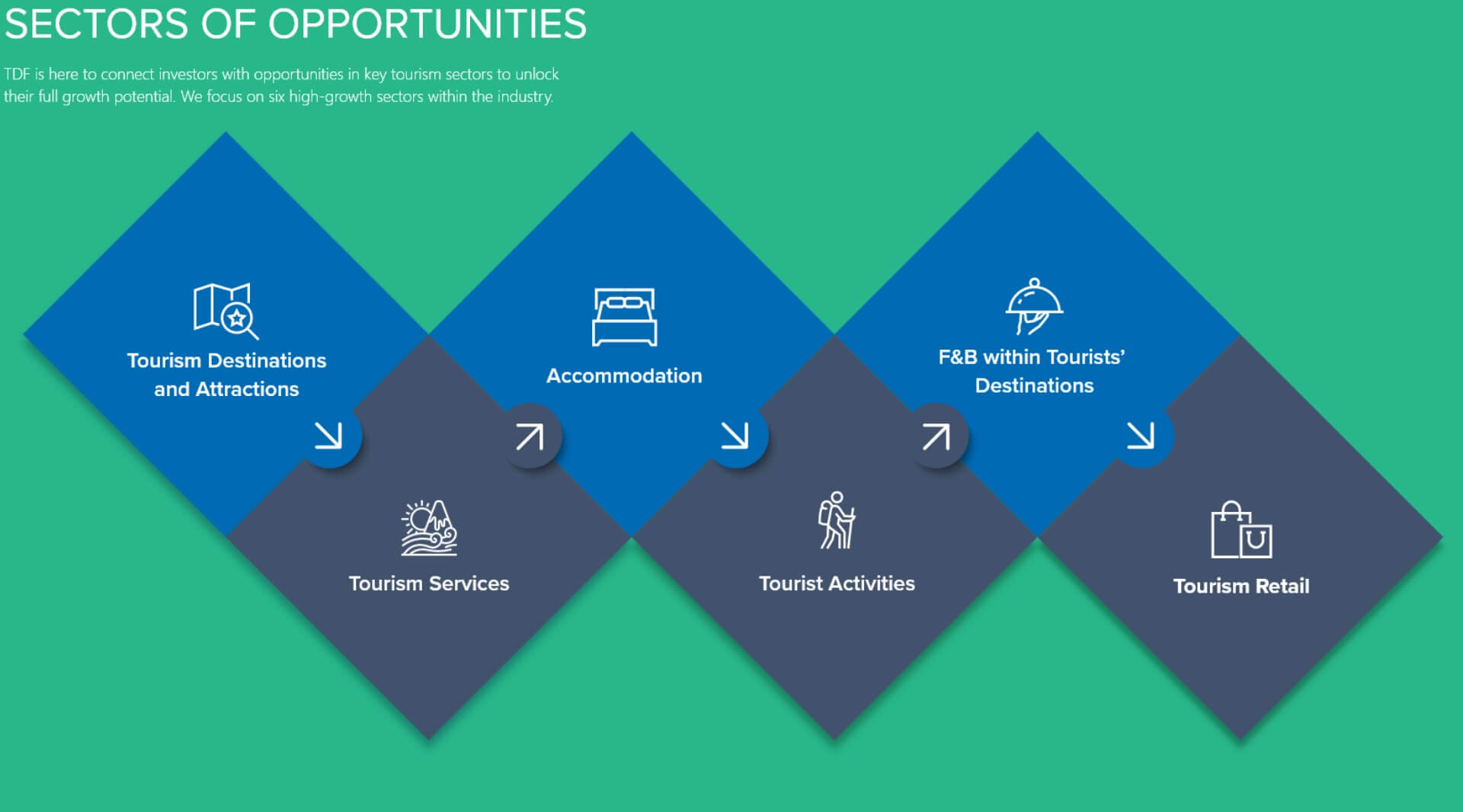 SECTORS OF OPPORTUNITIES

TDF is here to connect investors with opportunities in key tourism sectors to unlock their full growth potential. We focus on six high-growth sectors within the industry.

Tourism Destinations and Attractions

Tourism Services

Accommodation

Tourist Activities

F&B within Tourists' Destinations

Tourism Retail